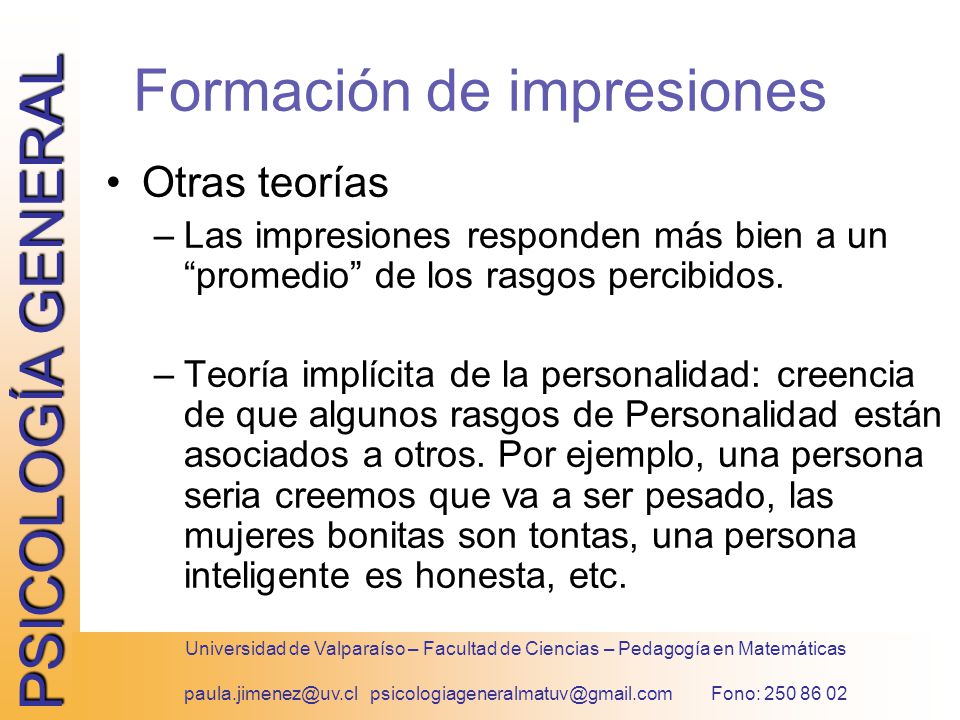 PSICOLOGÍA GENERAL

Formación de impresiones

• Otras teorías

– Las impresiones responden más bien a un “promedio” de los rasgos percibidos.

– Teoría implícita de la personalidad: creencia de que algunos rasgos de Personalidad están asociados a otros. Por ejemplo, una persona seria creemos que va a ser pesado, las mujeres bonitas son tontas, una persona inteligente es honesta, etc.

Universidad de Valparaíso – Facultad de Ciencias – Pedagogía en Matemáticas

paula.jimenez@uv.cl psicologiageneralmatuv@gmail.com Fono: 250 86 02